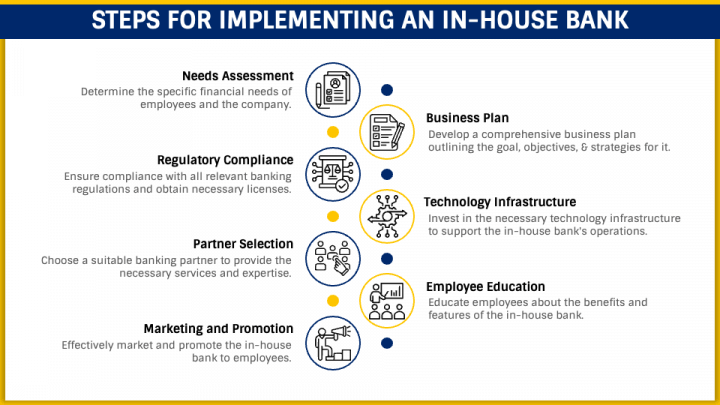 STEPS FOR IMPLEMENTING AN IN-HOUSE BANK

Needs Assessment
Determine the specific financial needs of employees and the company.

Business Plan
Develop a comprehensive business plan outlining the goal, objectives, & strategies for it.

Regulatory Compliance
Ensure compliance with all relevant banking regulations and obtain necessary licenses.

Technology Infrastructure
Invest in the necessary technology infrastructure to support the in-house bank's operations.

Partner Selection
Choose a suitable banking partner to provide the necessary services and expertise.

Employee Education
Educate employees about the benefits and features of the in-house bank.

Marketing and Promotion
Effectively market and promote the in-house bank to employees.